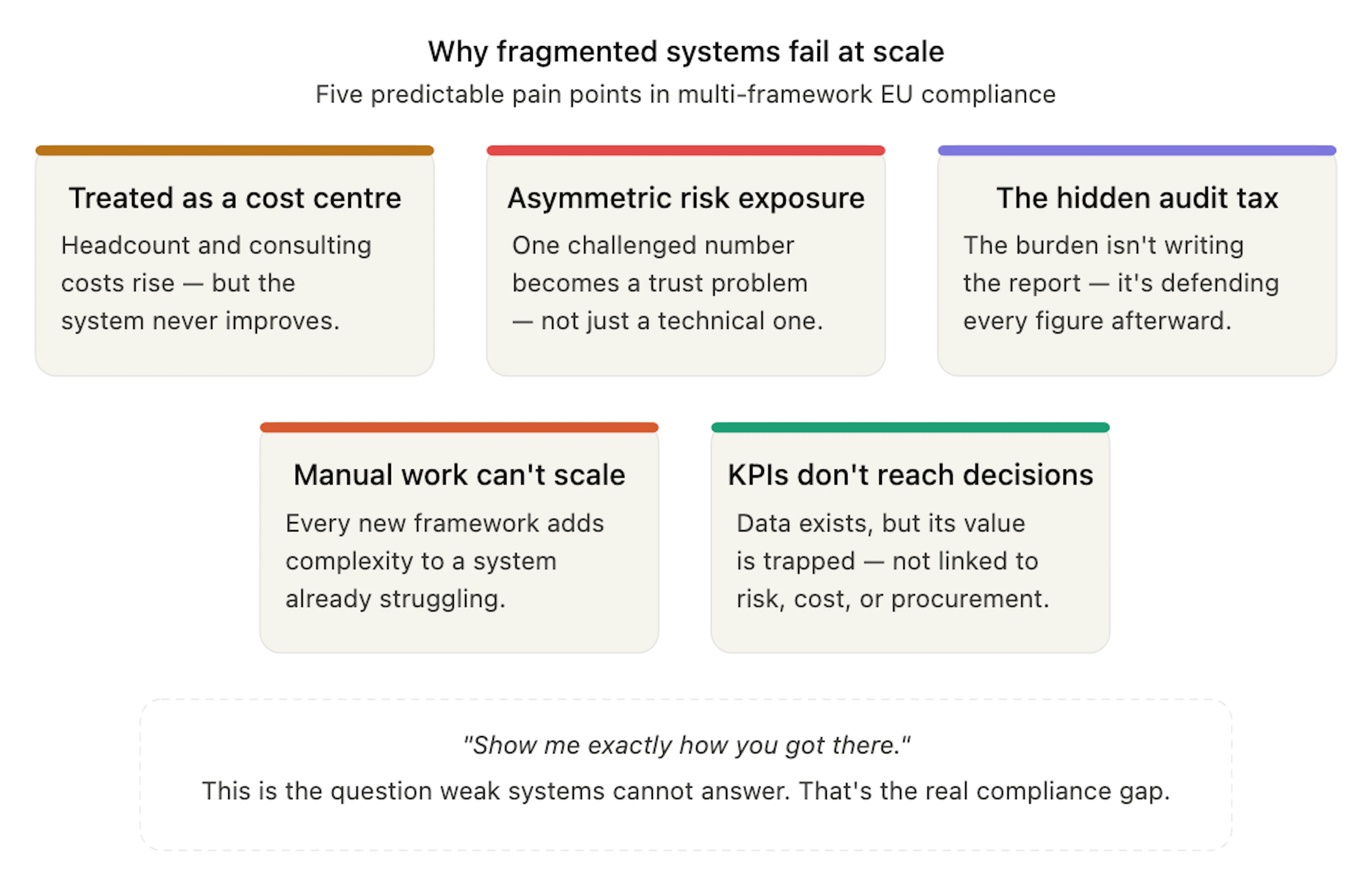 Why fragmented systems fail at scale

Five predictable pain points in multi-framework EU compliance

Treated as a cost centre

Headcount and consulting costs rise — but the system never improves.

Asymmetric risk exposure

One challenged number becomes a trust problem — not just a technical one.

The hidden audit tax

The burden isn't writing the report — it's defending every figure afterward.

Manual work can't scale

Every new framework adds complexity to a system already struggling.

KPIs don't reach decisions

Data exists, but its value is trapped — not linked to risk, cost, or procurement.

"Show me exactly how you got there."

This is the question weak systems cannot answer. That's the real compliance gap.